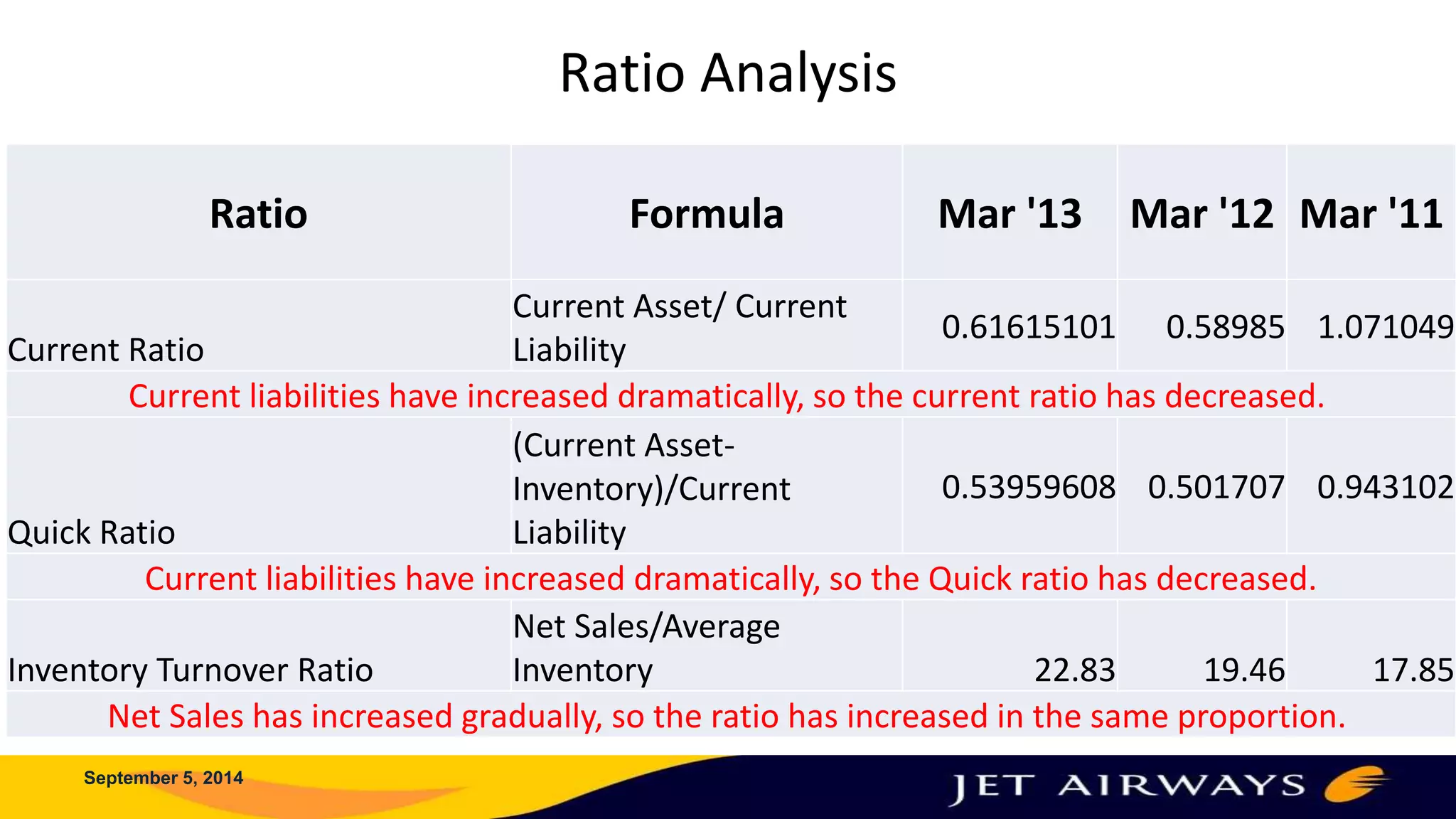 Ratio Analysis

| Ratio | Formula | Mar '13 | Mar '12 | Mar '11 |
|---|---|---|---|---|
| Current Ratio | Current Asset/ Current Liability | 0.61615101 | 0.58985 | 1.071049 |
| Current liabilities have increased dramatically, so the current ratio has decreased. | | | | |
| Quick Ratio | (Current Asset-Inventory)/Current Liability | 0.53959608 | 0.501707 | 0.943102 |
| Current liabilities have increased dramatically, so the Quick ratio has decreased. | | | | |
| Inventory Turnover Ratio | Net Sales/Average Inventory | 22.83 | 19.46 | 17.85 |
| Net Sales has increased gradually, so the ratio has increased in the same proportion. | | | | |

September 5, 2014

JET AIRWAYS